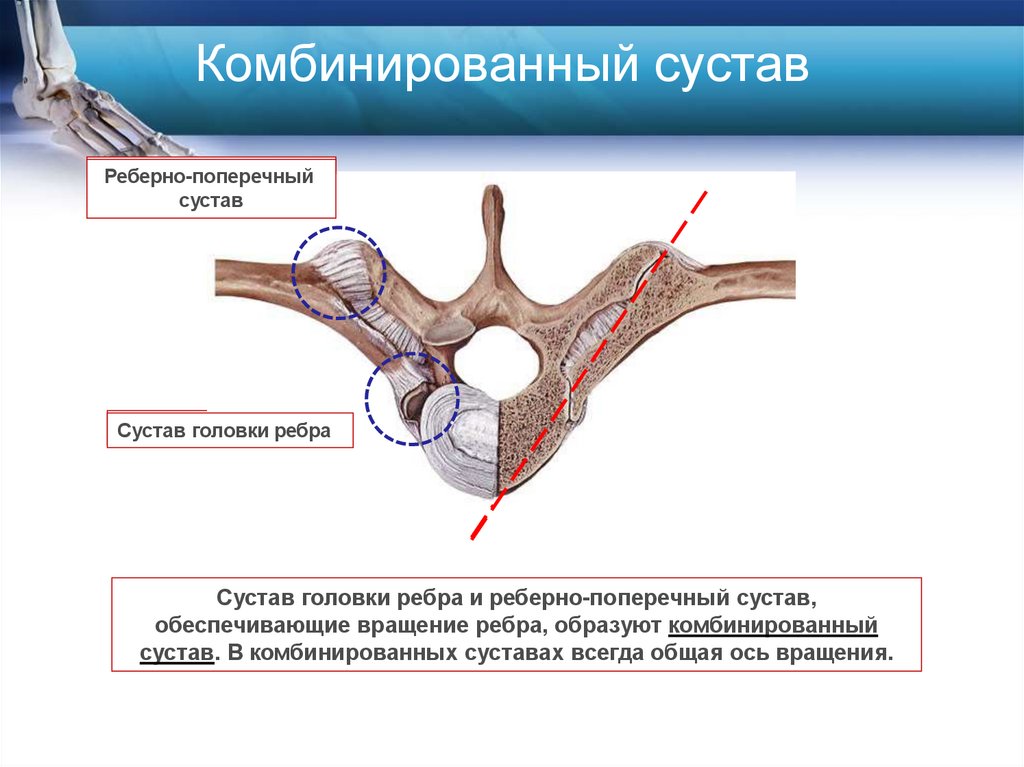 Комбинированный сустав

Реберно-поперечный сустав

Сустав головки ребра

Сустав головки ребра и реберно-поперечный сустав, обеспечивающие вращение ребра, образуют комбинированный сустав. В комбинированных суставах всегда общая ось вращения.